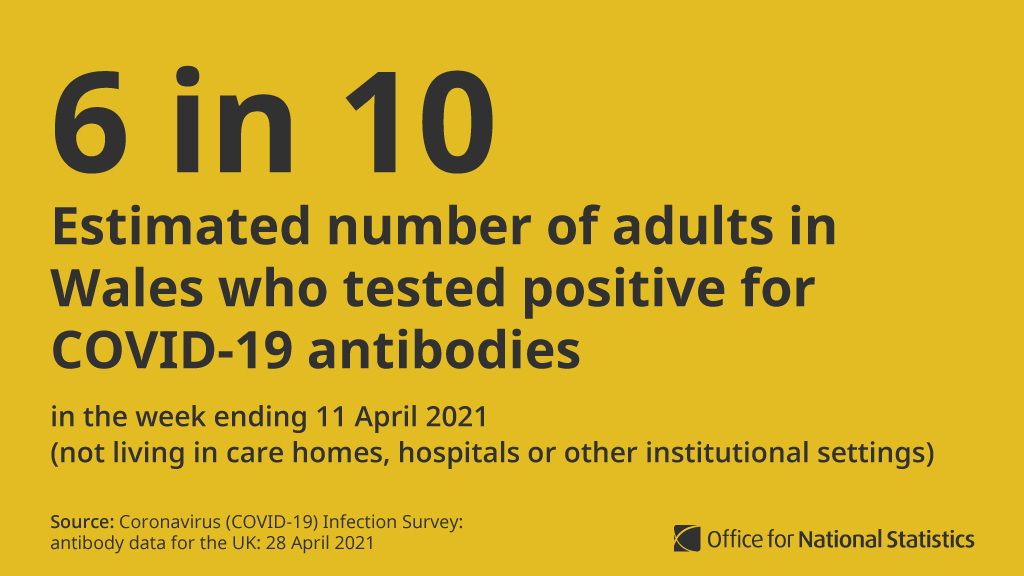 6 in 10

Estimated number of adults in Wales who tested positive for COVID-19 antibodies

in the week ending 11 April 2021
(not living in care homes, hospitals or other institutional settings)

Source: Coronavirus (COVID-19) Infection Survey: antibody data for the UK: 28 April 2021

Office for National Statistics